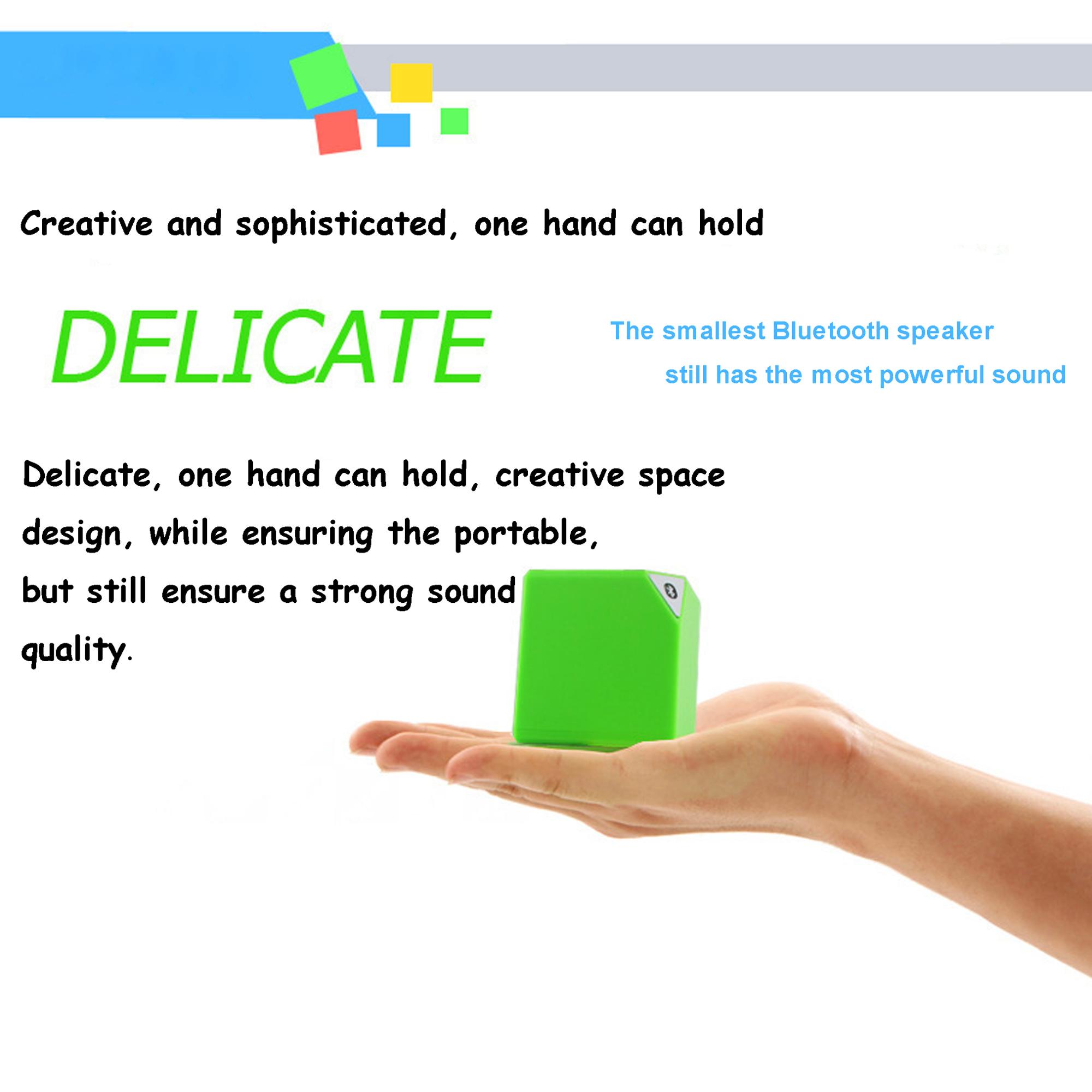 Creative and sophisticated, one hand can hold

DELICATE

The smallest Bluetooth speaker
still has the most powerful sound

Delicate, one hand can hold, creative space design, while ensuring the portable, but still ensure a strong sound quality.